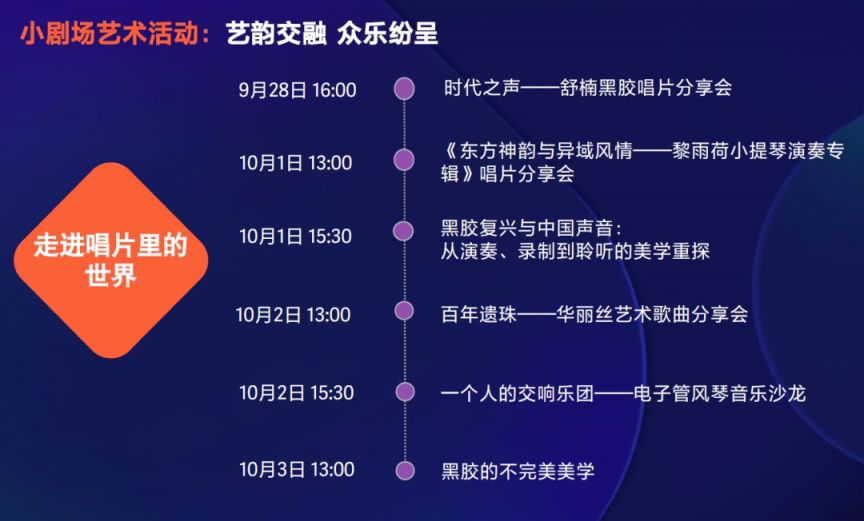 小剧场艺术活动：艺韵交融 众乐纷呈

走进唱片里的世界

9月28日 16:00 时代之声——舒楠黑胶唱片分享会

10月1日 13:00 《东方神韵与异域风情——黎雨荷小提琴演奏专辑》唱片分享会

10月1日 15:30 黑胶复兴与中国声音：从演奏、录制到聆听的美学重探

10月2日 13:00 百年遗珠——华丽丝艺术歌曲分享会

10月2日 15:30 一个人的交响乐团——电子管风琴音乐沙龙

10月3日 13:00 黑胶的不完美美学